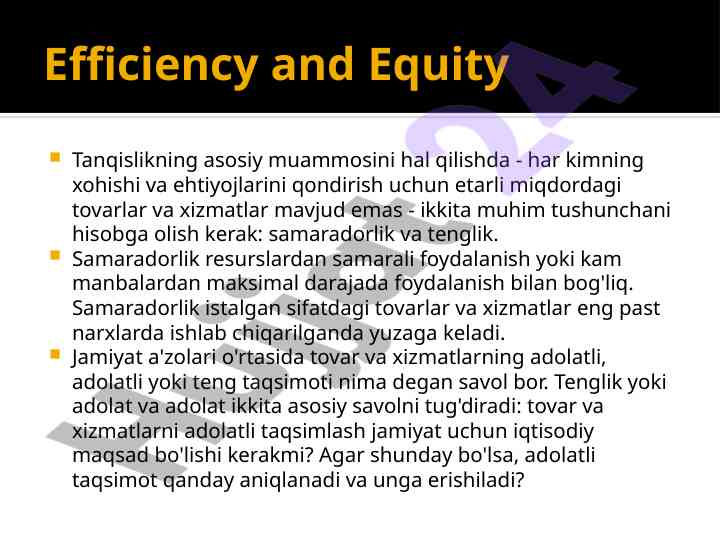 Efficiency and Equity

Tanqislikning asosiy muammosini hal qilishda - har kimning xohishi va ehtiyojlarini qondirish uchun etarli miqdordagi tovarlar va xizmatlar mavjud emas - ikkita muhim tushunchani hisobga olish kerak: samaradorlik va tenglik.

Samaradorlik resurslardan samarali foydalanish yoki kam manbalardan maksimal darajada foydalanish bilan bog'liq. Samaradorlik istalgan sifatdagi tovarlar va xizmatlar eng past narxlarda ishlab chiqarilganda yuzaga keladi.

Jamiyat a'zolari o'rtasida tovar va xizmatlarning adolatli, adolatli yoki teng taqsimoti nima degan savol bor. Tenglik yoki adolat va adolat ikkita asosiy savolni tug'diradi: tovar va xizmatlarni adolatli taqsimlash jamiyat uchun iqtisodiy maqsad bo'lishi kerakmi? Agar shunday bo'lsa, adolatli taqsimot qanday aniqlanadi va unga erishiladi?

Hujjat24